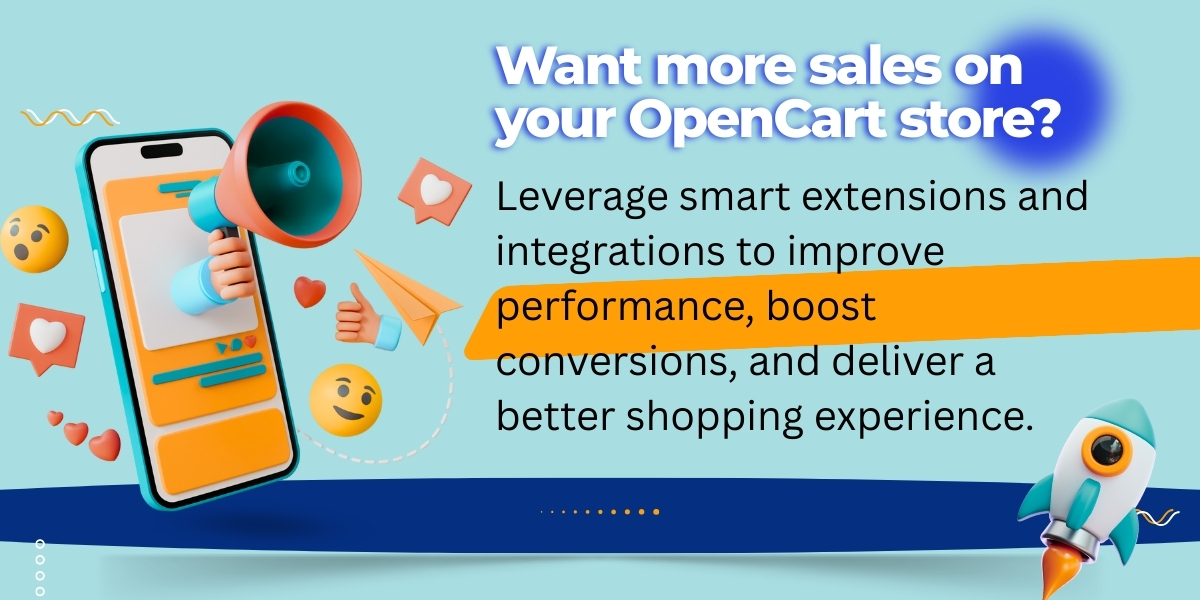 Want more sales on your OpenCart store?

Leverage smart extensions and integrations to improve performance, boost conversions, and deliver a better shopping experience.